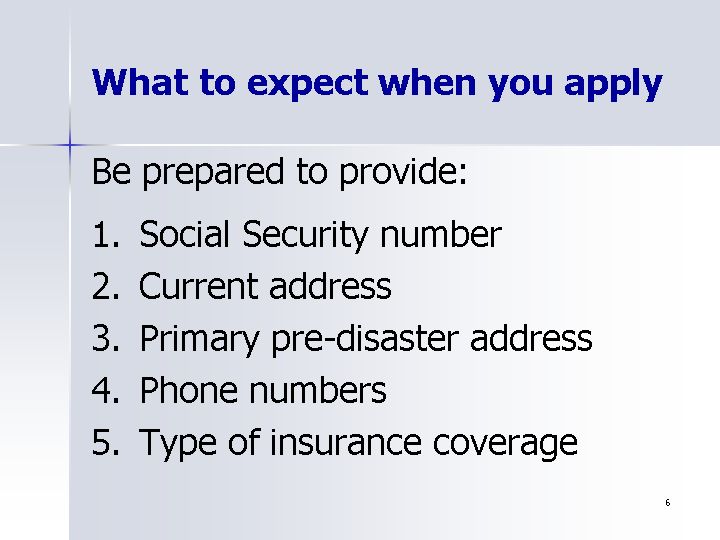 What to expect when you apply

Be prepared to provide:

1. Social Security number
2. Current address
3. Primary pre-disaster address
4. Phone numbers
5. Type of insurance coverage

6